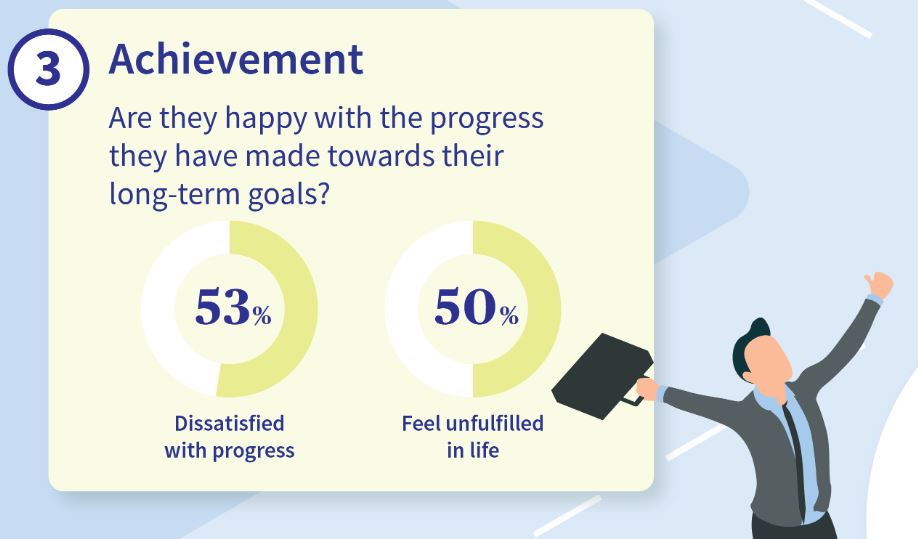 3 Achievement

Are they happy with the progress they have made towards their long-term goals?

53%

Dissatisfied with progress

50%

Feel unfulfilled in life